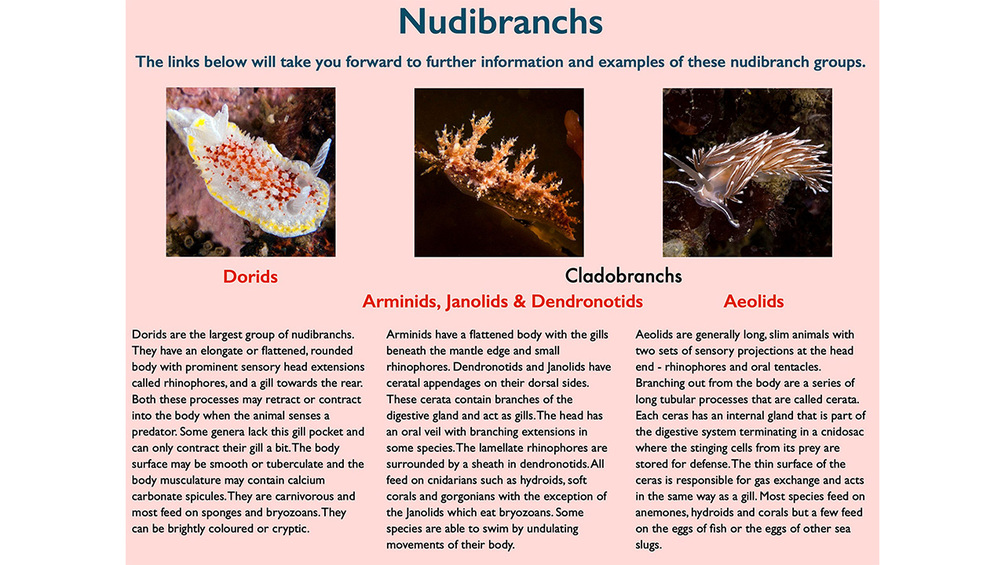 Nudibranchs

The links below will take you forward to further information and examples of these nudibranch groups.

Dorids

Cladobranchs

Arminids, Janolids & Dendronotids

Aeolids

Dorids are the largest group of nudibranchs. They have an elongate or flattened, rounded body with prominent sensory head extensions called rhinophores, and a gill towards the rear. Both these processes may retract or contract into the body when the animal senses a predator. Some genera lack this gill pocket and can only contract their gill a bit. The body surface may be smooth or tuberculate and the body musculature may contain calcium carbonate spicules. They are carnivorous and most feed on sponges and bryozoans. They can be brightly coloured or cryptic.

Arminids have a flattened body with the gills beneath the mantle edge and small rhinophores. Dendronotids and Janolids have ceratal appendages on their dorsal sides. These cerata contain branches of the digestive gland and act as gills. The head has an oral veil with branching extensions in some species. The lamellate rhinophores are surrounded by a sheath in dendronotids. All feed on cnidarians such as hydroids, soft corals and gorgonians with the exception of the Janolids which eat bryozoans. Some species are able to swim by undulating movements of their body.

Aeolids are generally long, slim animals with two sets of sensory projections at the head end - rhinophores and oral tentacles. Branching out from the body are a series of long tubular processes that are called cerata. Each ceras has an internal gland that is part of the digestive system terminating in a cnidosac where the stinging cells from its prey are stored for defense. The thin surface of the ceras is responsible for gas exchange and acts in the same way as a gill. Most species feed on anemones, hydroids and corals but a few feed on the eggs of fish or the eggs of other sea slugs.